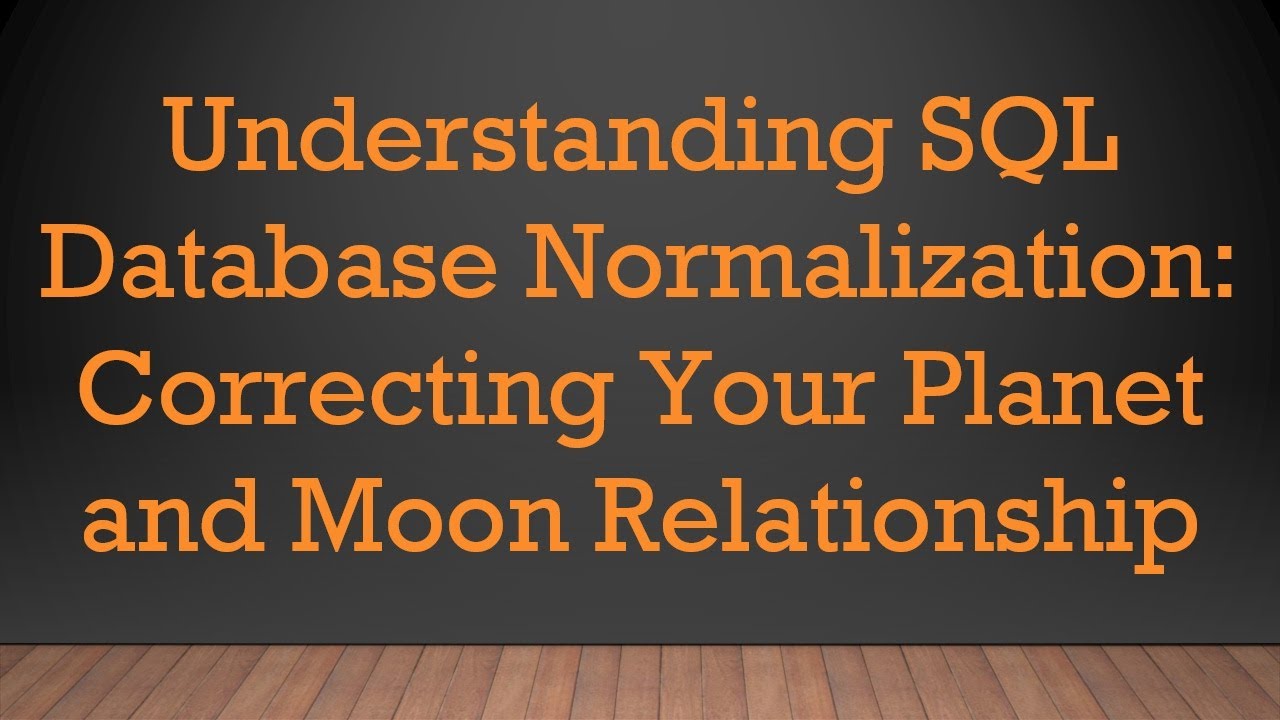 Understanding SQL Database Normalization: Correcting Your Planet and Moon Relationship